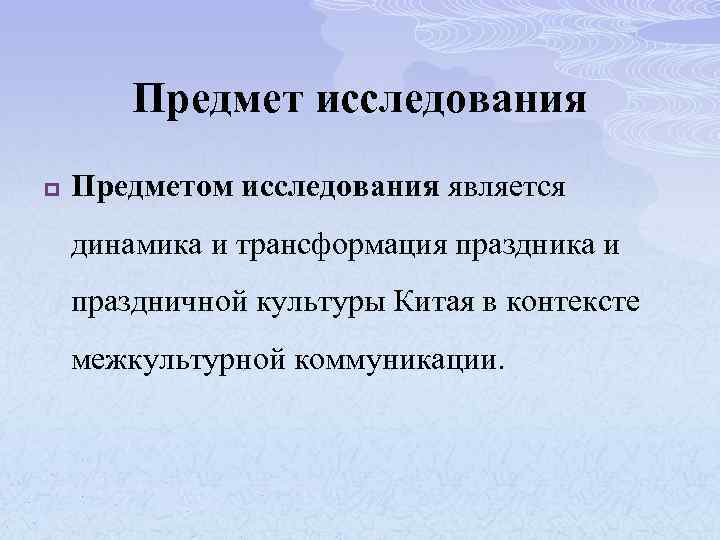 Предмет исследования

Предметом исследования является динамика и трансформация праздника и праздничной культуры Китая в контексте межкультурной коммуникации.